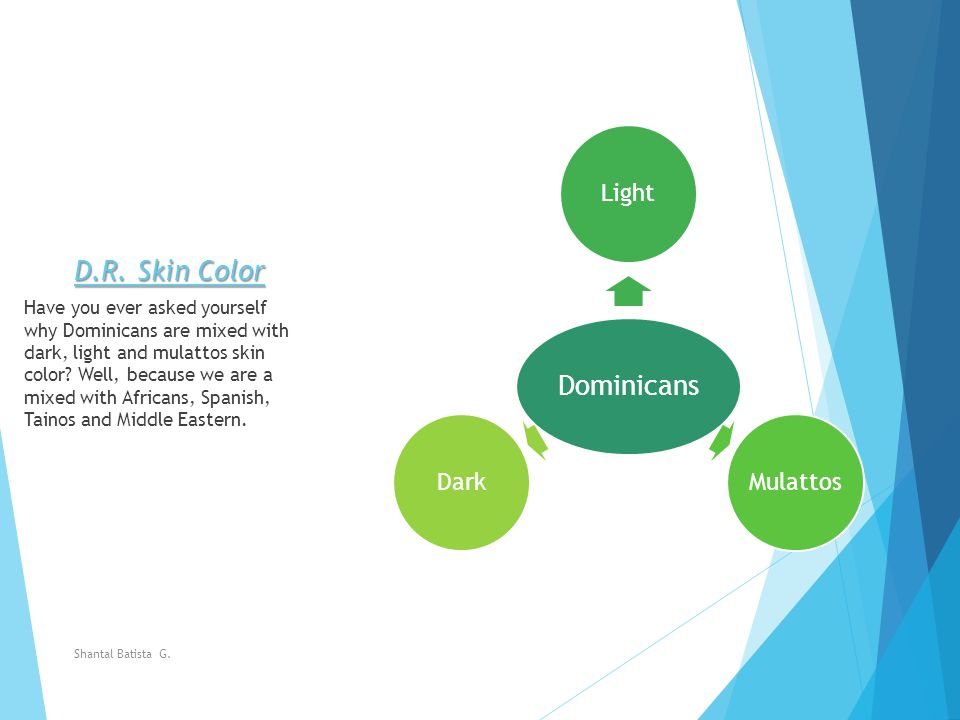 D.R. Skin Color

Have you ever asked yourself why Dominicans are mixed with dark, light and mulattos skin color? Well, because we are a mixed with Africans, Spanish, Tainos and Middle Eastern.

Light

Dominicans

Dark

Mulattos

Shantal Batista G.